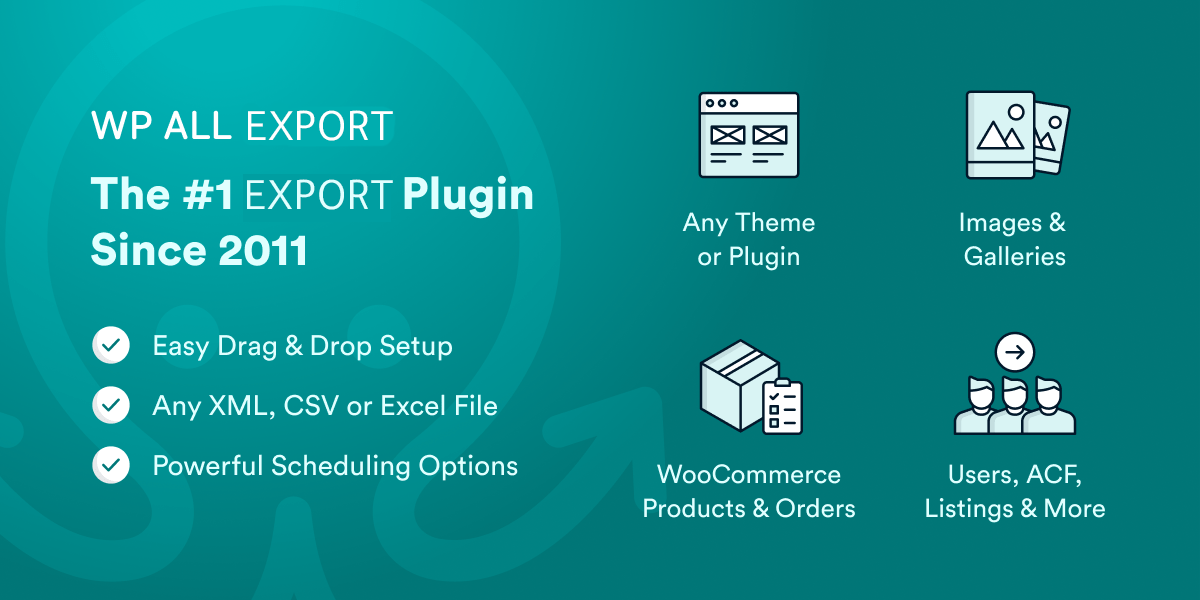 WP ALL EXPORT

The #1 EXPORT Plugin Since 2011

Easy Drag & Drop Setup

Any XML, CSV or Excel File

Powerful Scheduling Options

Any Theme or Plugin

Images & Galleries

WooCommerce Products & Orders

Users, ACF, Listings & More